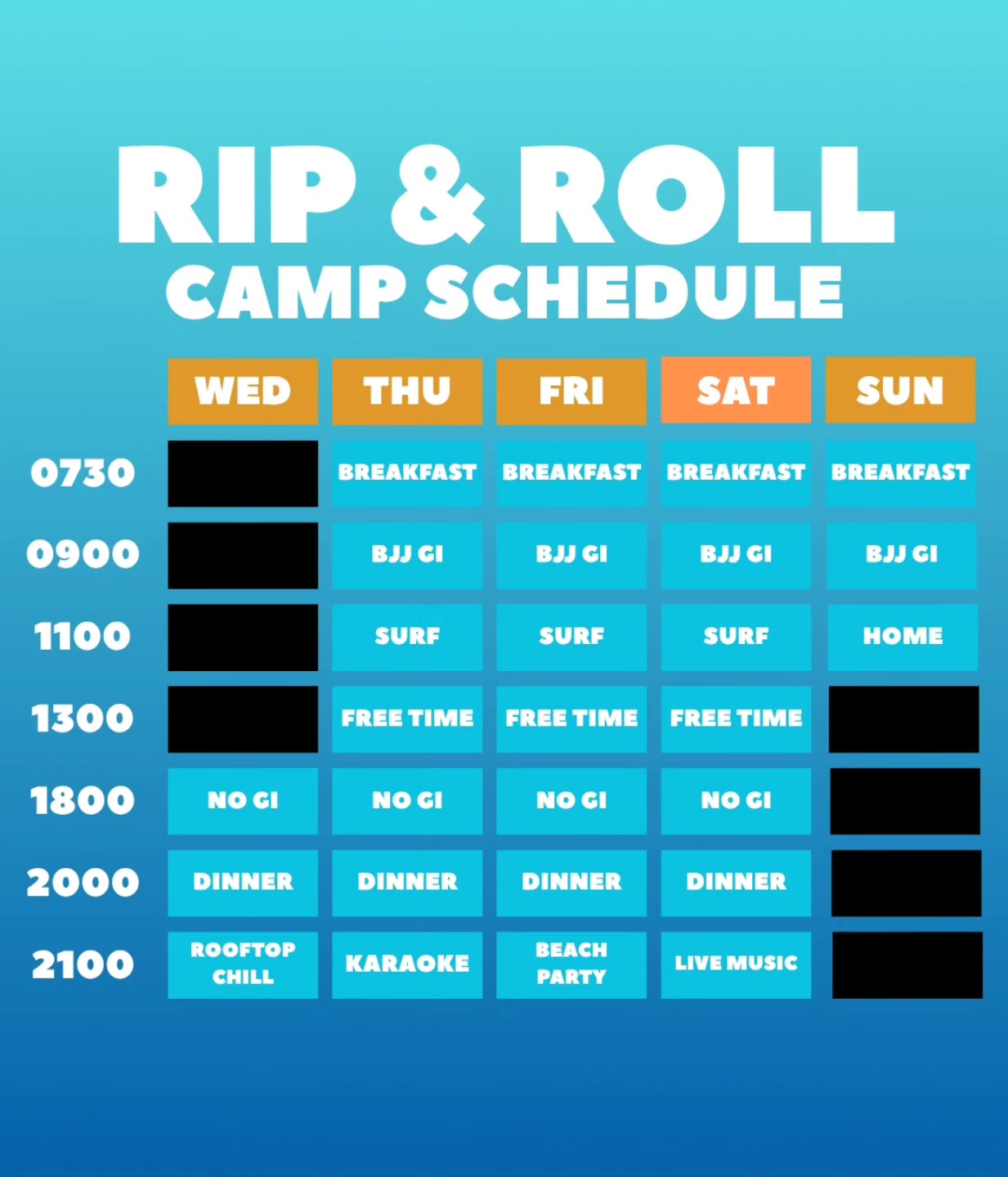 RIP & ROLL
CAMP SCHEDULE

| | WED | THU | FRI | SAT | SUN |
|---|---|---|---|---|---|
| 0730 | | BREAKFAST | BREAKFAST | BREAKFAST | BREAKFAST |
| 0900 | | BJJ GI | BJJ GI | BJJ GI | BJJ GI |
| 1100 | | SURF | SURF | SURF | HOME |
| 1300 | | FREE TIME | FREE TIME | FREE TIME | |
| 1800 | NO GI | NO GI | NO GI | NO GI | |
| 2000 | DINNER | DINNER | DINNER | DINNER | |
| 2100 | ROOFTOP CHILL | KARAOKE | BEACH PARTY | LIVE MUSIC | |